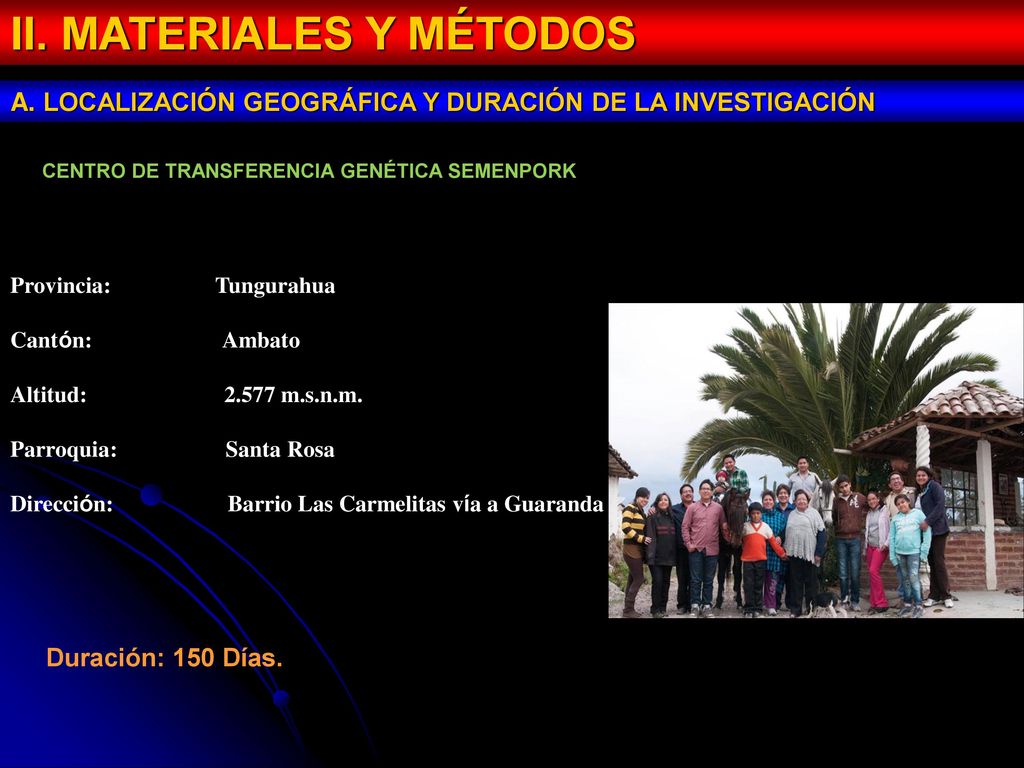 II. MATERIALES Y MÉTODOS

A. LOCALIZACIÓN GEOGRÁFICA Y DURACIÓN DE LA INVESTIGACIÓN

CENTRO DE TRANSFERENCIA GENÉTICA SEMENPORK

Provincia: Tungurahua

Cantón: Ambato

Altitud: 2.577 m.s.n.m.

Parroquia: Santa Rosa

Dirección: Barrio Las Carmelitas vía a Guaranda

Duración: 150 Días.